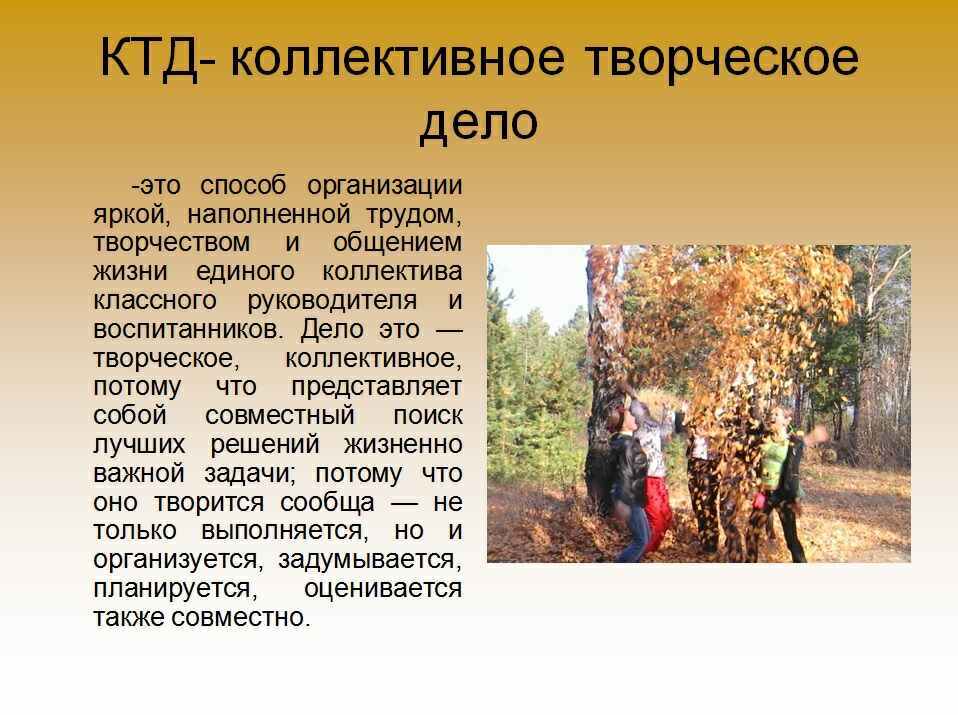 КТД- коллективное творческое дело

-это способ организации яркой, наполненной трудом, творчеством и общением жизни единого коллектива классного руководителя и воспитанников. Дело это — творческое, коллективное, потому что представляет собой совместный поиск лучших решений жизненно важной задачи; потому что оно творится сообща — не только выполняется, но и организуется, задумывается, планируется, оценивается также совместно.